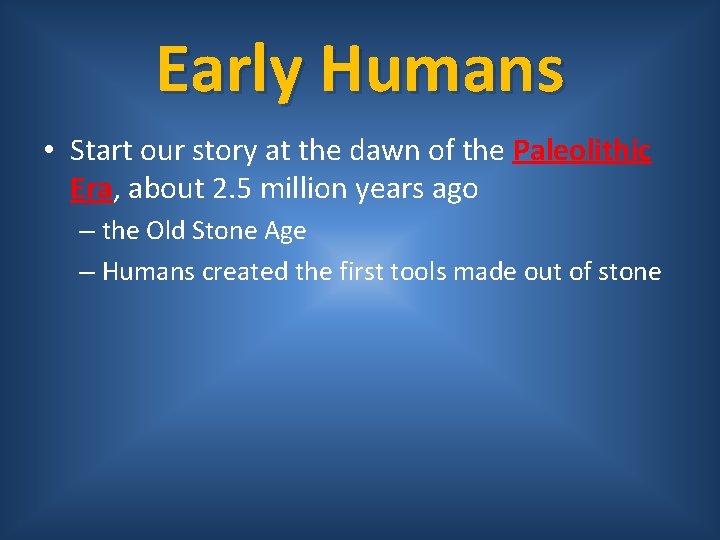 Early Humans

• Start our story at the dawn of the Paleolithic Era, about 2.5 million years ago

– the Old Stone Age

– Humans created the first tools made out of stone